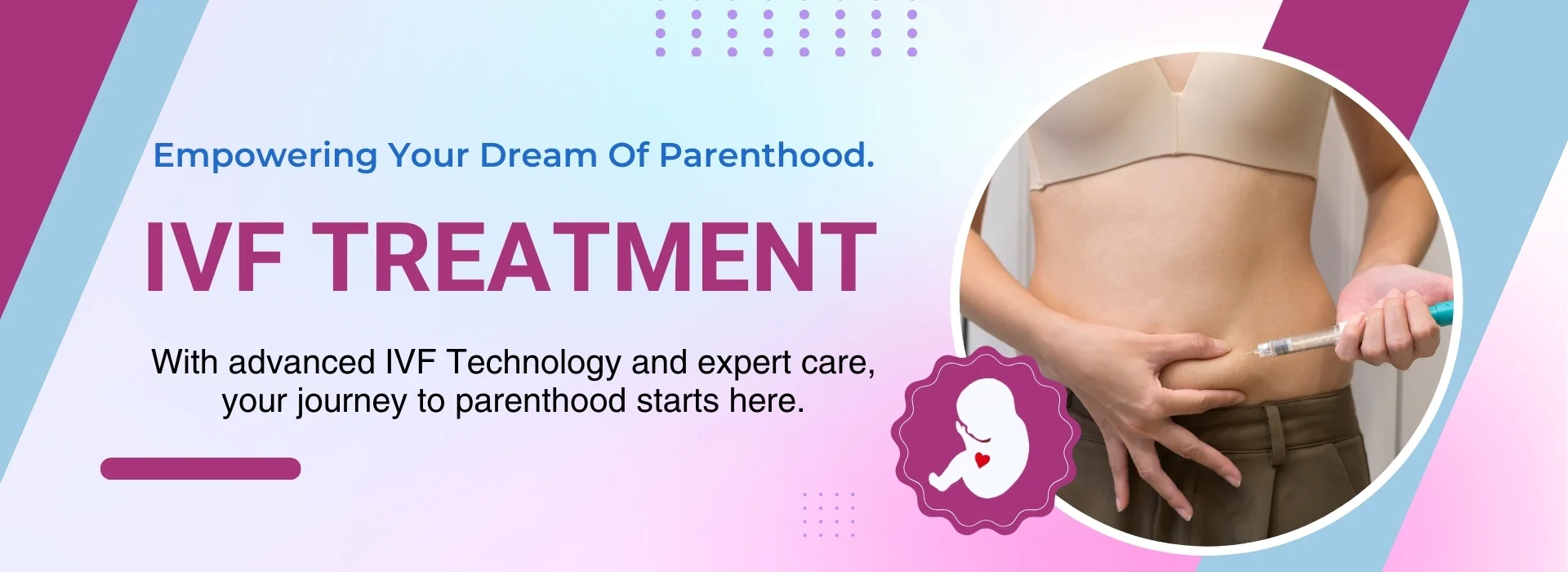 Empowering Your Dream Of Parenthood.

IVF TREATMENT

With advanced IVF Technology and expert care, your journey to parenthood starts here.